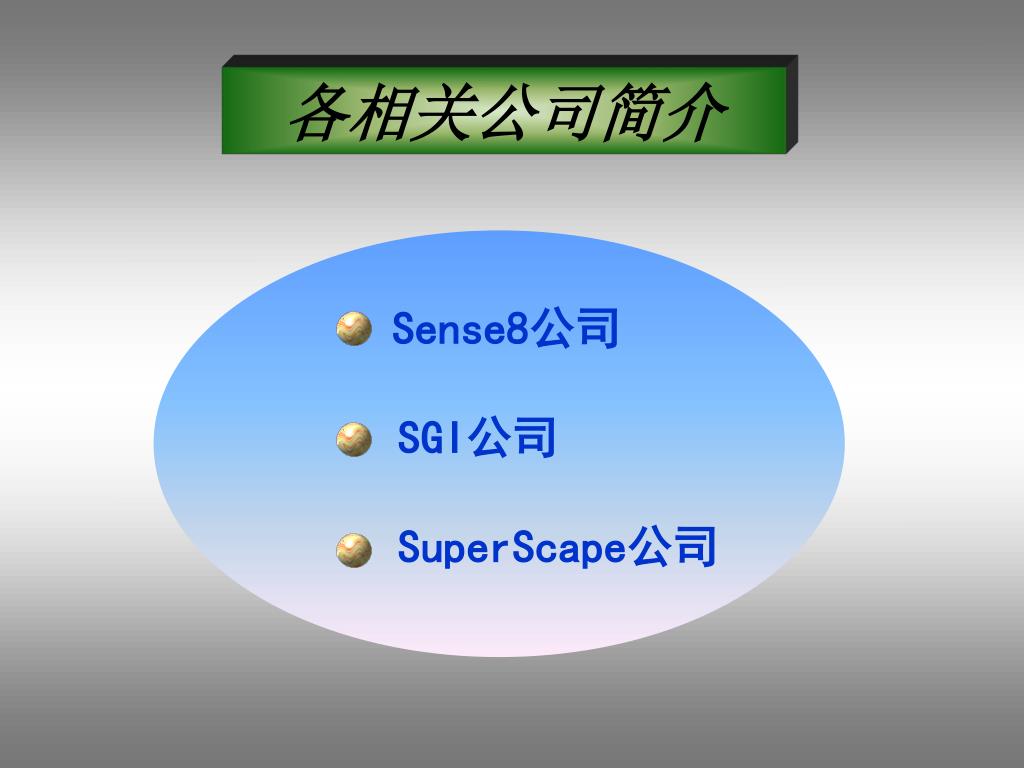 各相关公司简介

Sense8公司

SGI公司

SuperScape公司